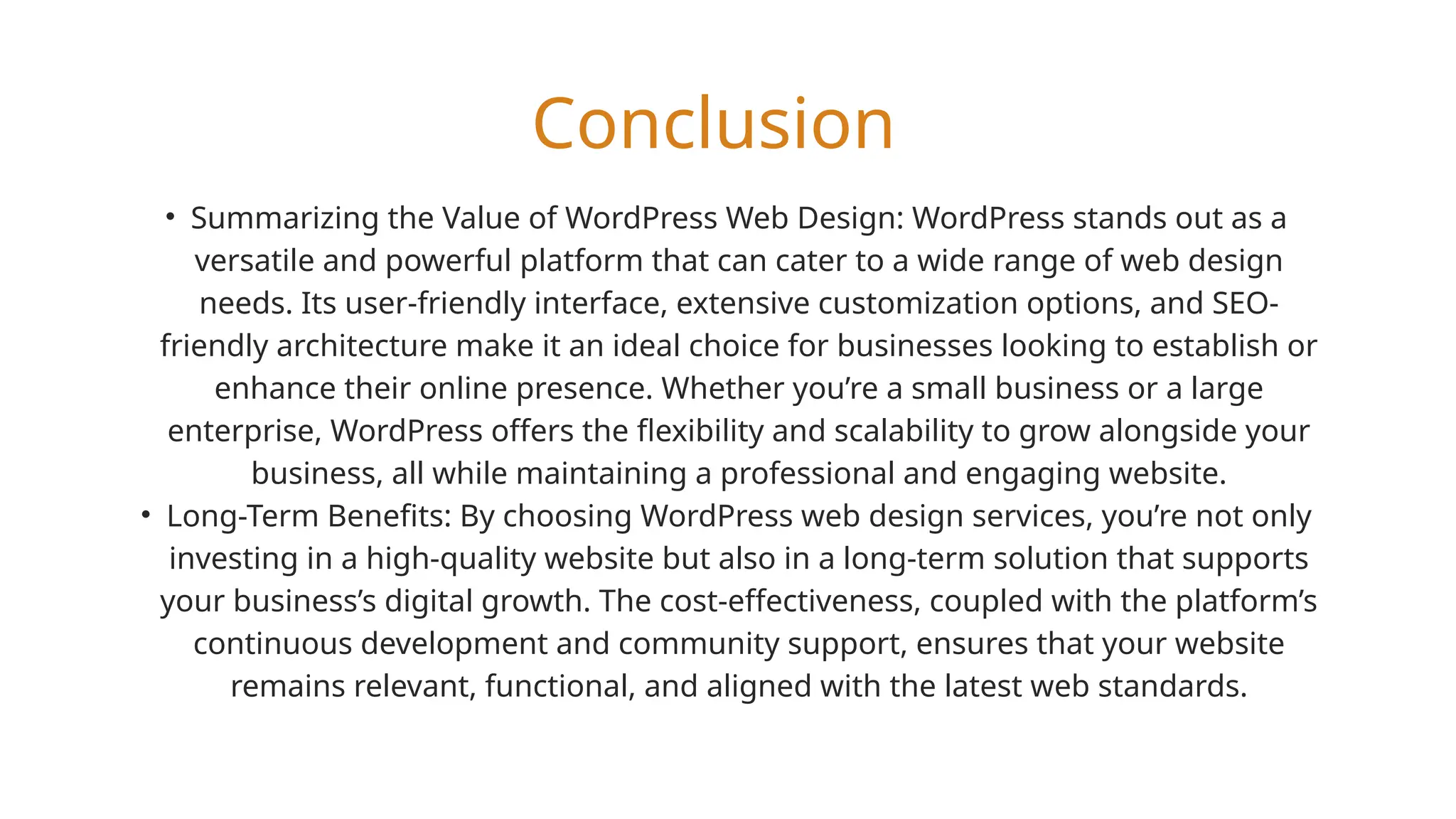 Conclusion

• Summarizing the Value of WordPress Web Design: WordPress stands out as a versatile and powerful platform that can cater to a wide range of web design needs. Its user-friendly interface, extensive customization options, and SEO-friendly architecture make it an ideal choice for businesses looking to establish or enhance their online presence. Whether you’re a small business or a large enterprise, WordPress offers the flexibility and scalability to grow alongside your business, all while maintaining a professional and engaging website.

• Long-Term Benefits: By choosing WordPress web design services, you’re not only investing in a high-quality website but also in a long-term solution that supports your business’s digital growth. The cost-effectiveness, coupled with the platform’s continuous development and community support, ensures that your website remains relevant, functional, and aligned with the latest web standards.